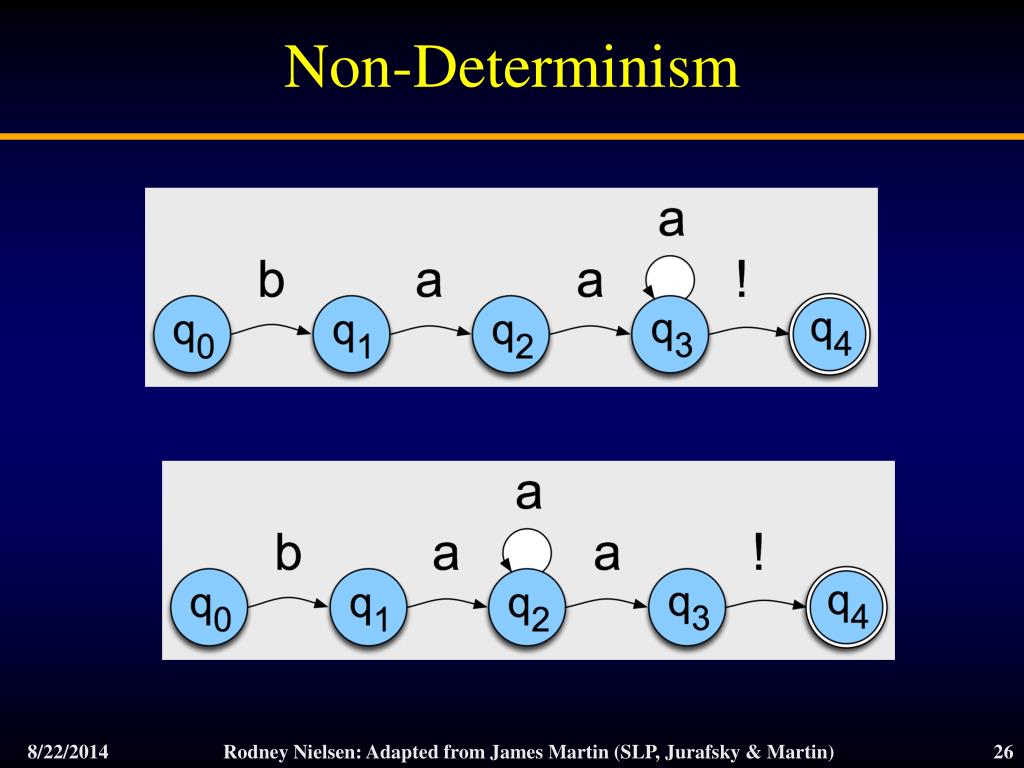 Non-Determinism

a

b a a !

$q_0$ $q_1$ $q_2$ $q_3$ $q_4$

a

b a a !

$q_0$ $q_1$ $q_2$ $q_3$ $q_4$

8/22/2014 Rodney Nielsen: Adapted from James Martin (SLP, Jurafsky & Martin) 26